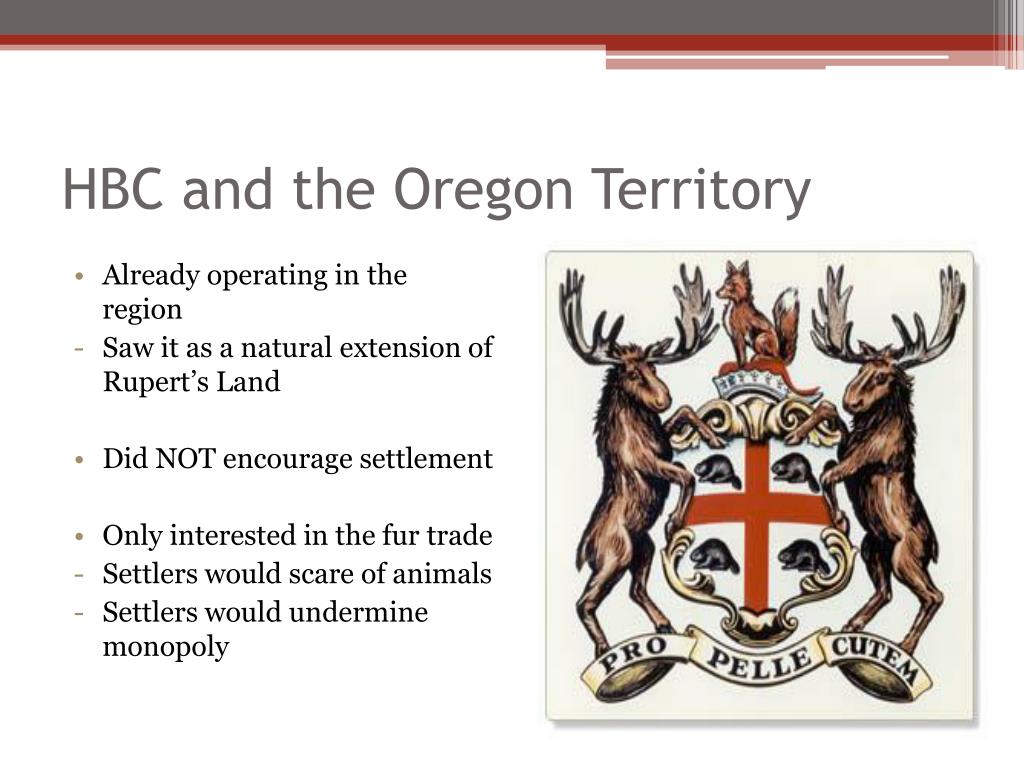 HBC and the Oregon Territory

• Already operating in the region
- Saw it as a natural extension of Rupert's Land

• Did NOT encourage settlement

• Only interested in the fur trade
- Settlers would scare of animals
- Settlers would undermine monopoly

PRO PELLE CUTEM